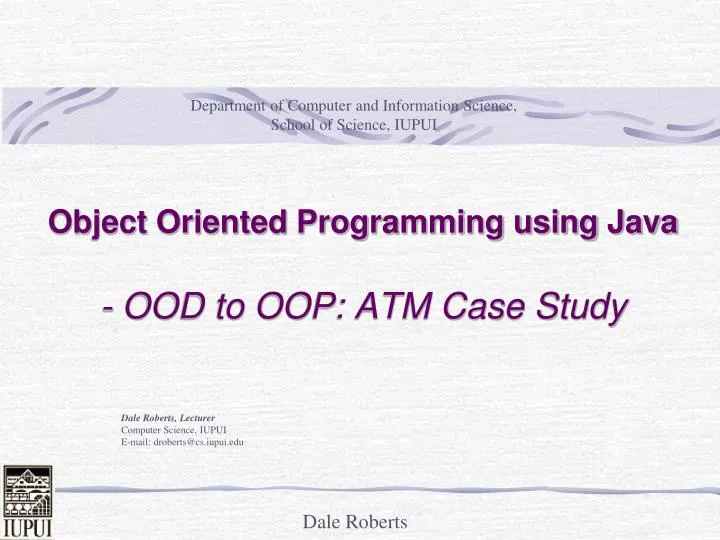 Department of Computer and Information Science,
School of Science, IUPUI

Object Oriented Programming using Java

- OOD to OOP: ATM Case Study

Dale Roberts, Lecturer
Computer Science, IUPUI
E-mail: droberts@cs.iupui.edu

IUPUI

Dale Roberts